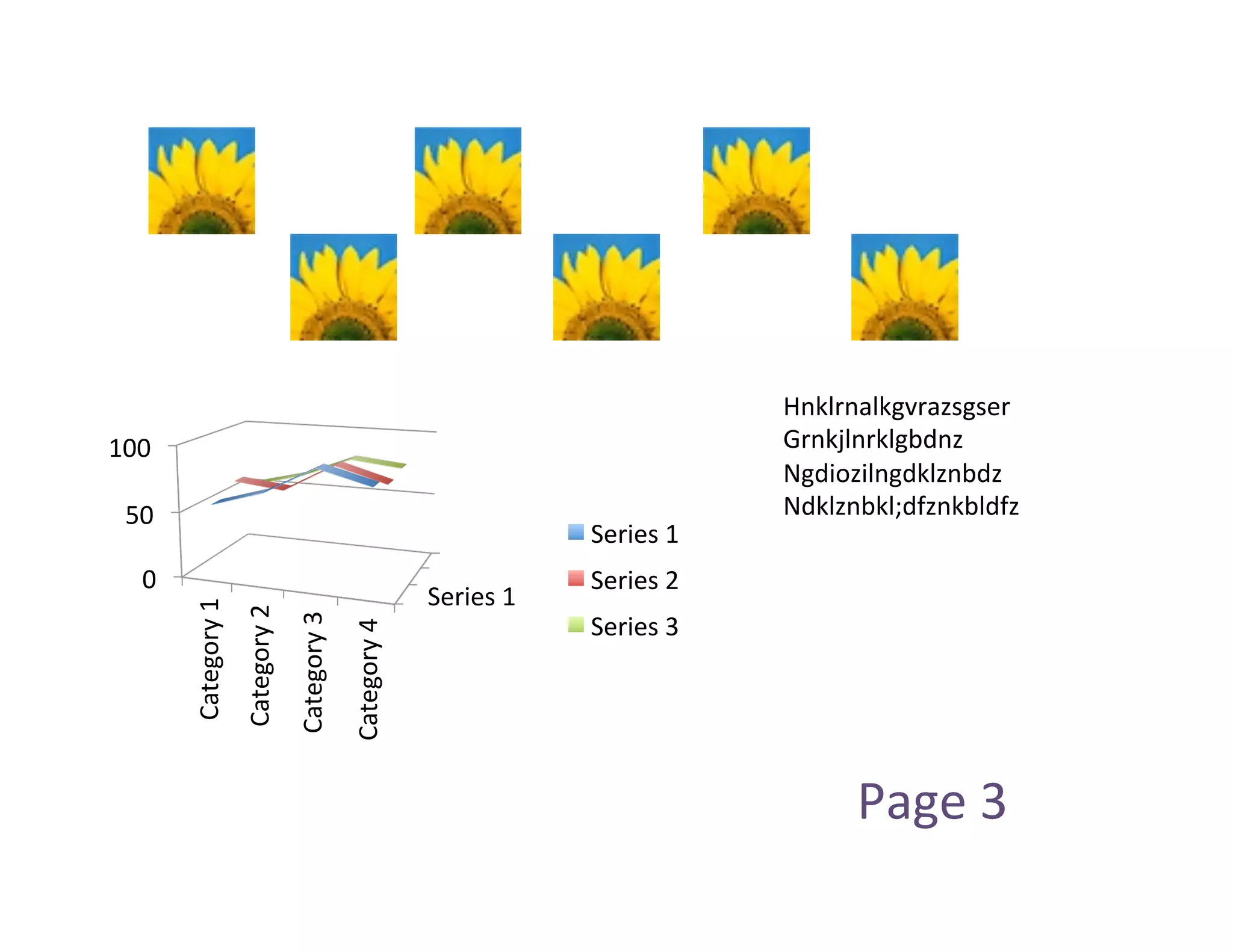 100
50
0
Category 1
Category 2
Category 3
Category 4
Series 1

Series 1
Series 2
Series 3

Hnklrnalkgvrazsgser
Grnkjlnrklgbdnz
Ngdiozilngdklznbdz
Ndklznbkl;dfznkbldfz

Page 3